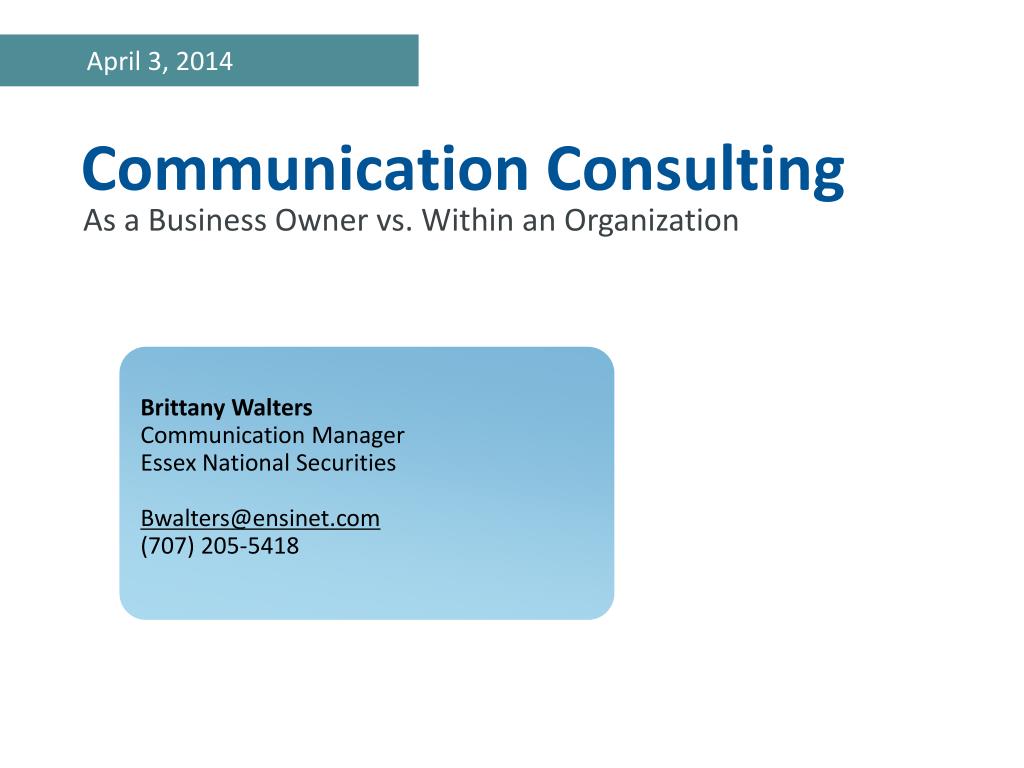 April 3, 2014

Communication Consulting
As a Business Owner vs. Within an Organization

Brittany Walters
Communication Manager
Essex National Securities

Bwalters@ensinet.com
(707) 205-5418